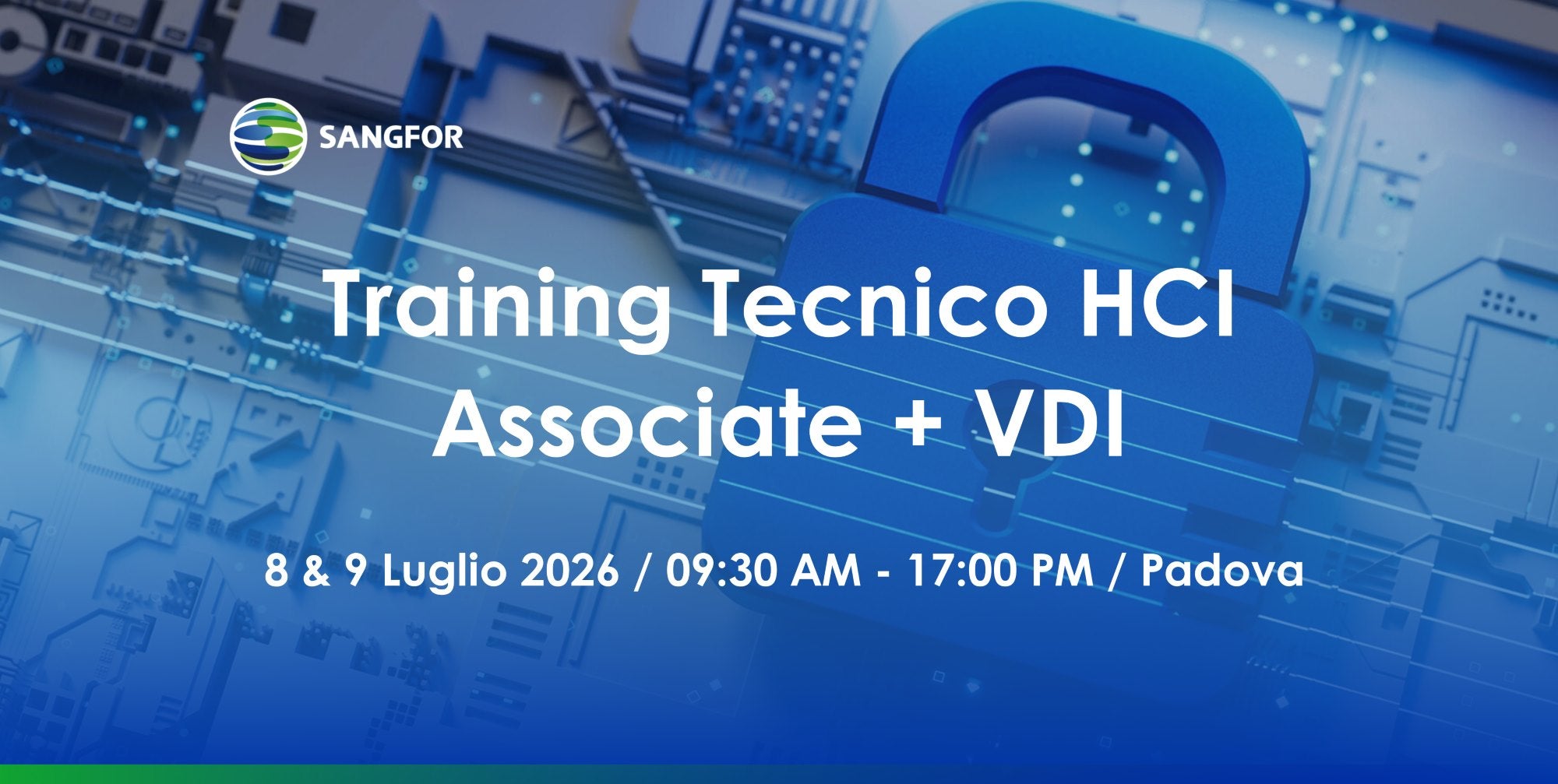 SANGFOR

Training Tecnico HCI Associate + VDI

8 & 9 Luglio 2026 / 09:30 AM - 17:00 PM / Padova